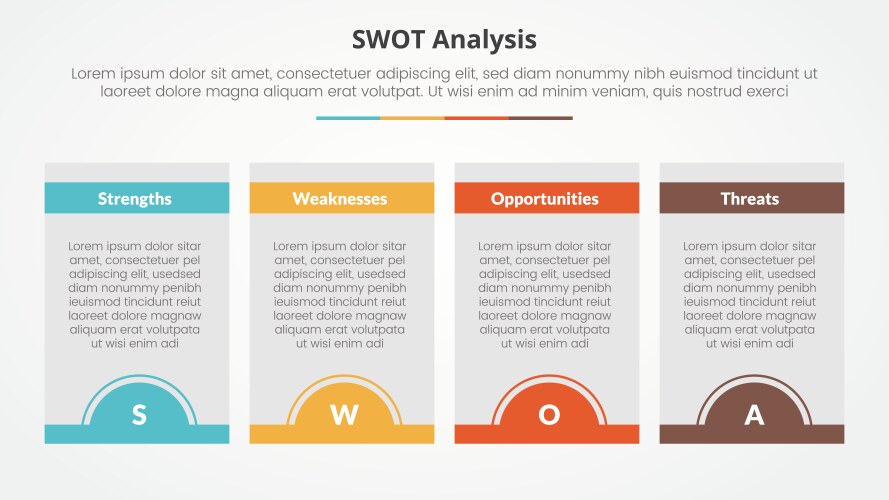 SWOT Analysis

Lorem ipsum dolor sit amet, consectetuer adipiscing elit, sed diam nonummy nibh euismod tincidunt ut laoreet dolore magna aliquam erat volutpat. Ut wisi enim ad minim veniam, quis nostrud exerci

Strengths

Lorem ipsum dolor sitar amet, consectetuer pel adipiscing elit, usedsed diam nonummy penibh ieuismod tincidunt reiut laoreet dolore magnaw aliquam erat volutpata ut wisi enim adi

S

Weaknesses

Lorem ipsum dolor sitar amet, consectetuer pel adipiscing elit, usedsed diam nonummy penibh ieuismod tincidunt reiut laoreet dolore magnaw aliquam erat volutpata ut wisi enim adi

W

Opportunities

Lorem ipsum dolor sitar amet, consectetuer pel adipiscing elit, usedsed diam nonummy penibh ieuismod tincidunt reiut laoreet dolore magnaw aliquam erat volutpata ut wisi enim adi

O

Threats

Lorem ipsum dolor sitar amet, consectetuer pel adipiscing elit, usedsed diam nonummy penibh ieuismod tincidunt reiut laoreet dolore magnaw aliquam erat volutpata ut wisi enim adi

A